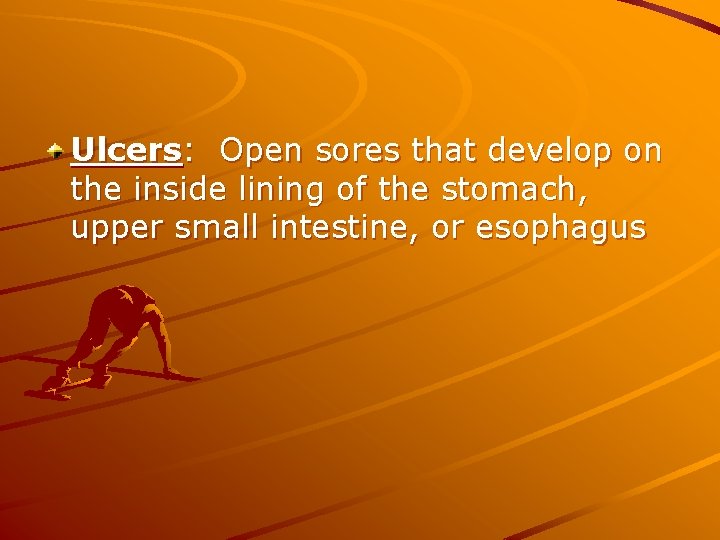 Ulcers: Open sores that develop on the inside lining of the stomach, upper small intestine, or esophagus